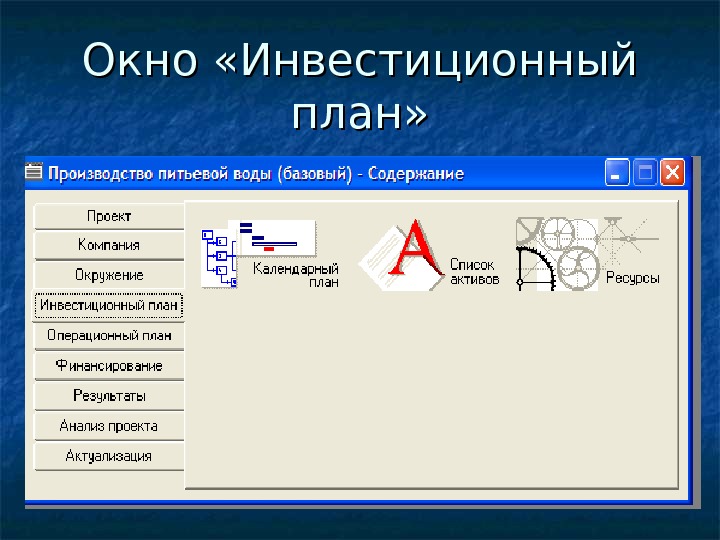 Окно «Инвестиционный план»

Производство питьевой воды (базовый) - Содержание

Проект
Компания
Окружение
Инвестиционный план
Операционный план
Финансирование
Результаты
Анализ проекта
Актуализация

Календарный план

A

Список активов

Ресурсы